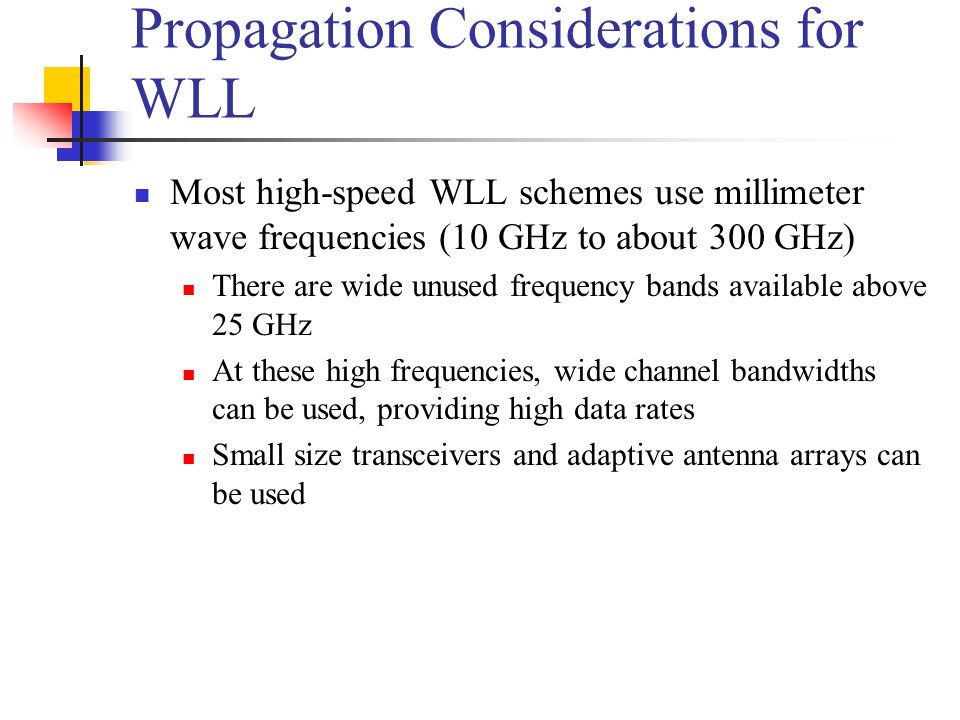 Propagation Considerations for WLL

Most high-speed WLL schemes use millimeter wave frequencies (10 GHz to about 300 GHz)

There are wide unused frequency bands available above 25 GHz

At these high frequencies, wide channel bandwidths can be used, providing high data rates

Small size transceivers and adaptive antenna arrays can be used